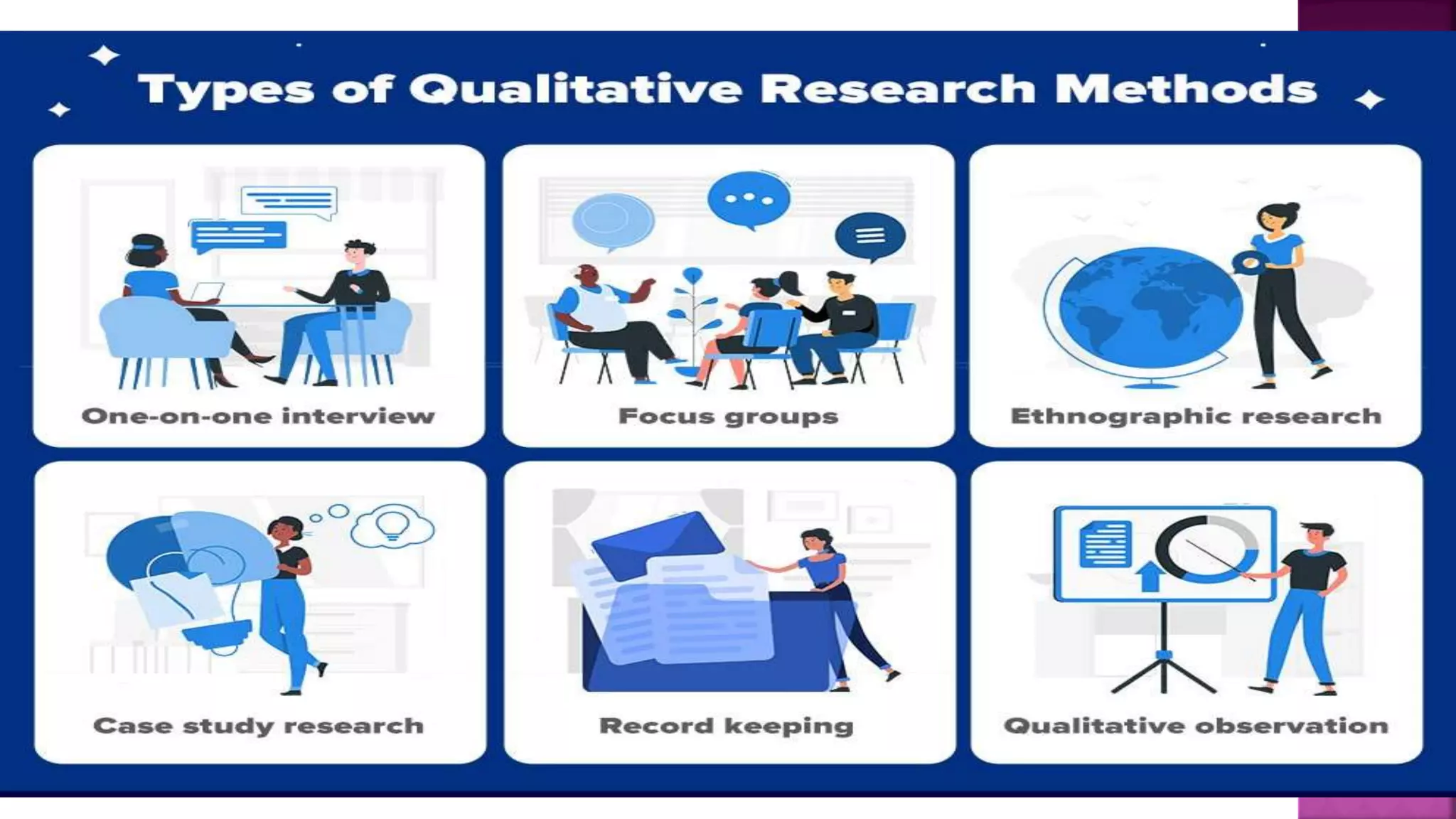 Types of Qualitative Research Methods

One-on-one interview

Focus groups

Ethnographic research

Case study research

Record keeping

Qualitative observation